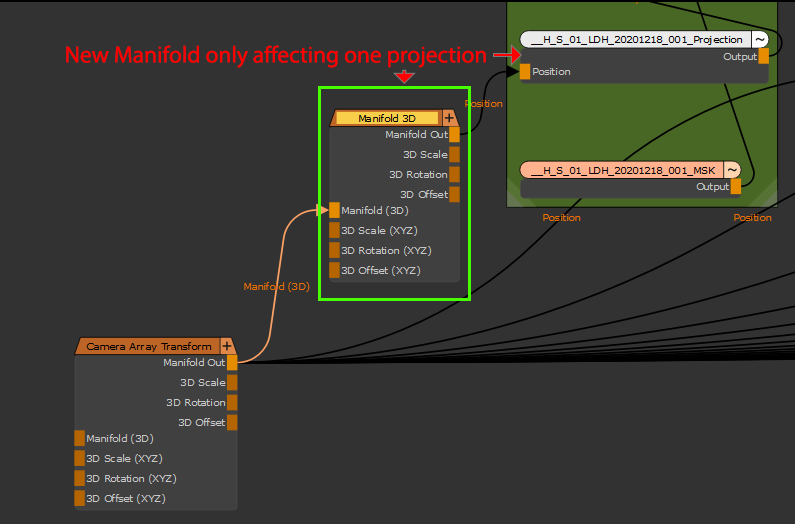 New Manifold only affecting one projection

__H_S_01_LDH_20201218_001_Projection ~
Output
Position

Position

Manifold 3D +
Manifold Out
3D Scale
3D Rotation
3D Offset
Manifold (3D)
3D Scale (XYZ)
3D Rotation (XYZ)
3D Offset (XYZ)

__H_S_01_LDH_20201218_001_MSK ~
Output

Position
Position

Manifold (3D)

Camera Array Transform +
Manifold Out
3D Scale
3D Rotation
3D Offset
Manifold (3D)
3D Scale (XYZ)
3D Rotation (XYZ)
3D Offset (XYZ)